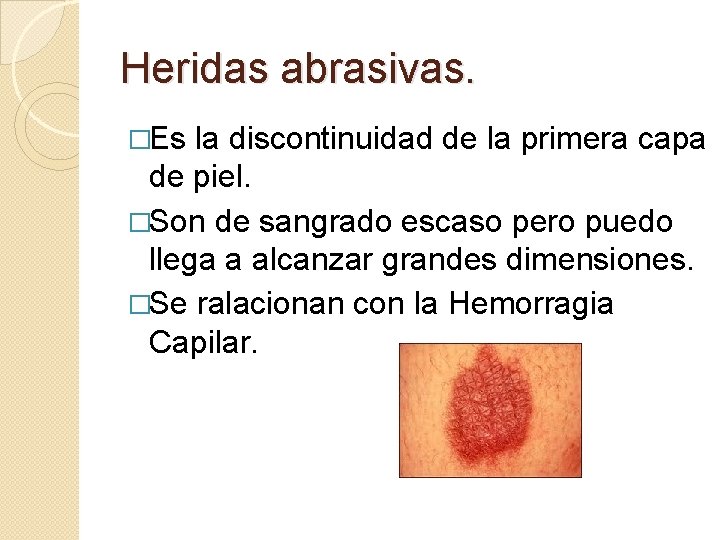 Heridas abrasivas.

□Es la discontinuidad de la primera capa de piel.

□Son de sangrado escaso pero puedo llega a alcanzar grandes dimensiones.

□Se ralacionan con la Hemorragia Capilar.